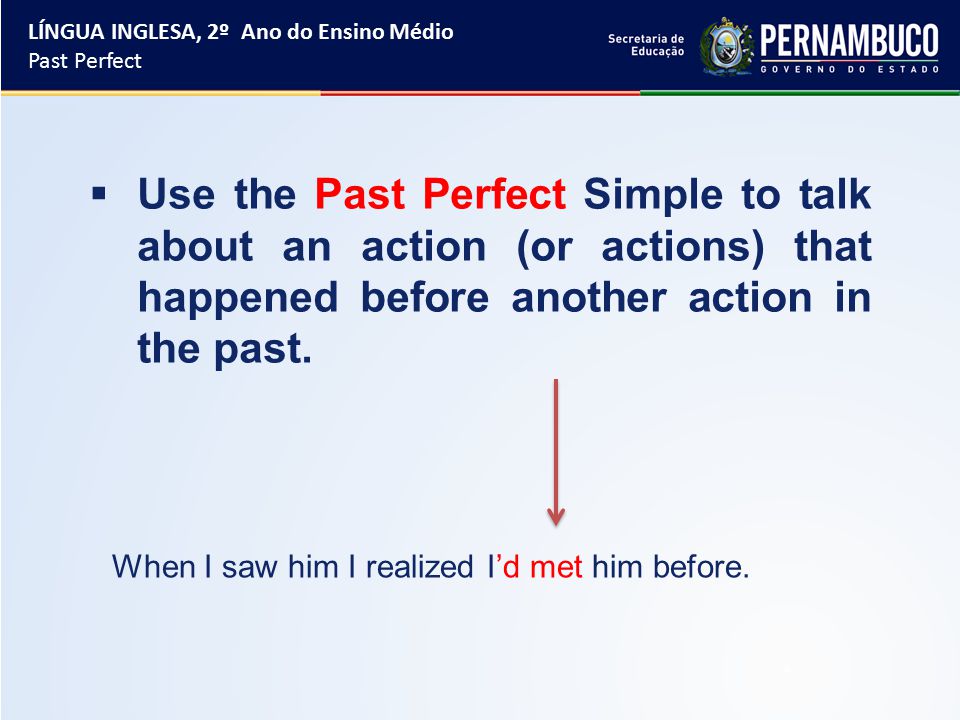 LÍNGUA INGLESA, 2º Ano do Ensino Médio
Past Perfect

Secretaria de Educação
PERNAMBUCO
GOVERNO DO ESTADO

▪ Use the Past Perfect Simple to talk about an action (or actions) that happened before another action in the past.

When I saw him I realized I'd met him before.